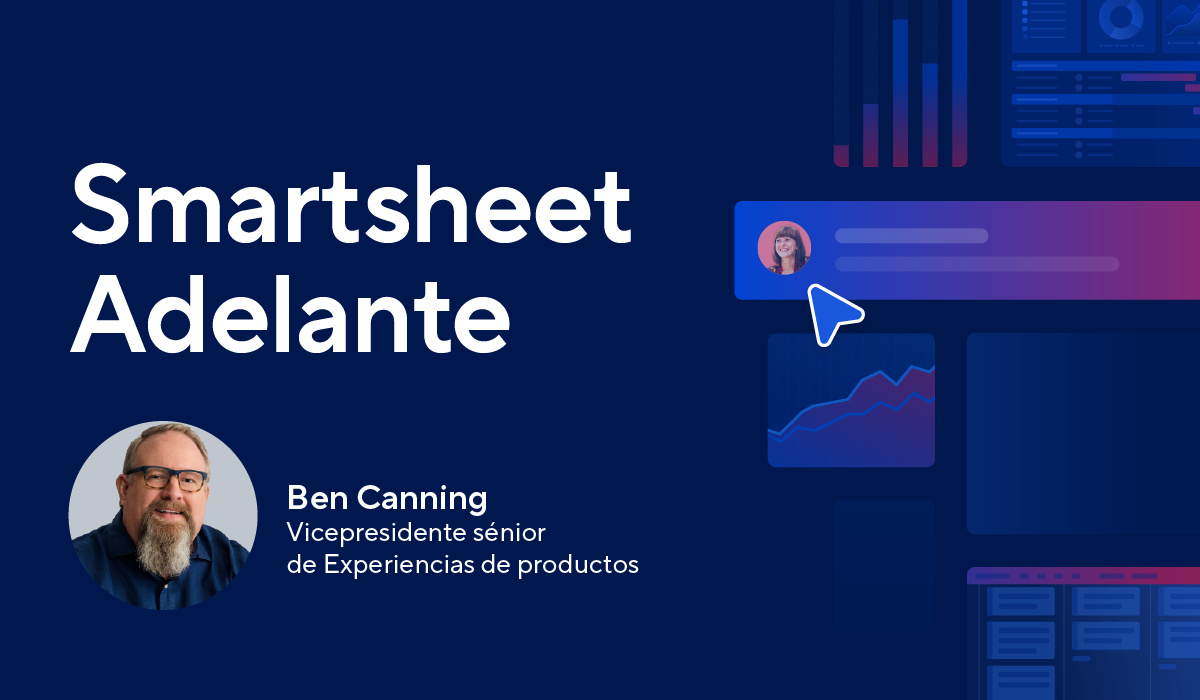 Smartsheet Adelante

Ben Canning
Vicepresidente sénior de Experiencias de productos